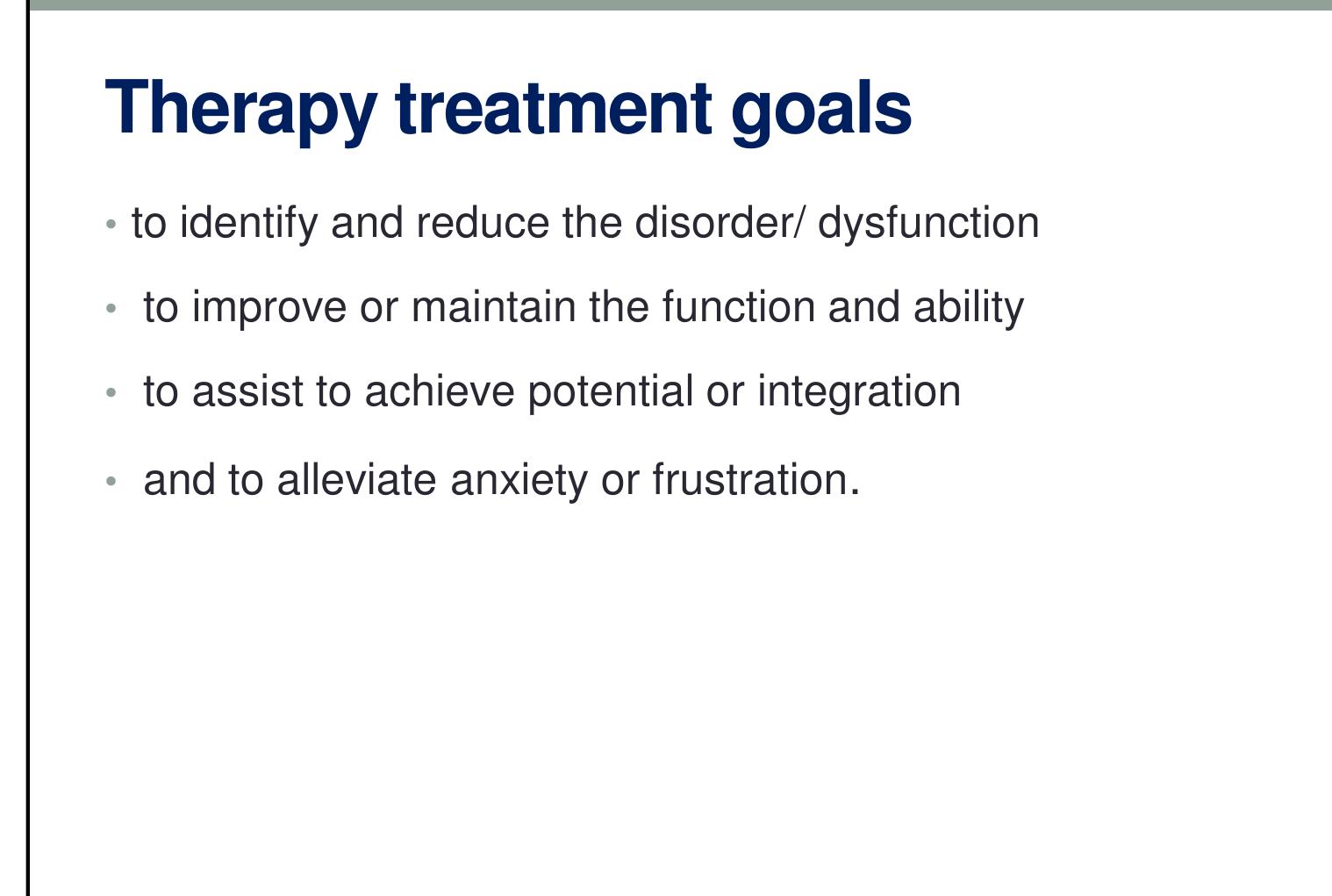 Therapy treatment goals

• to identify and reduce the disorder/ dysfunction
• to improve or maintain the function and ability
• to assist to achieve potential or integration
• and to alleviate anxiety or frustration.